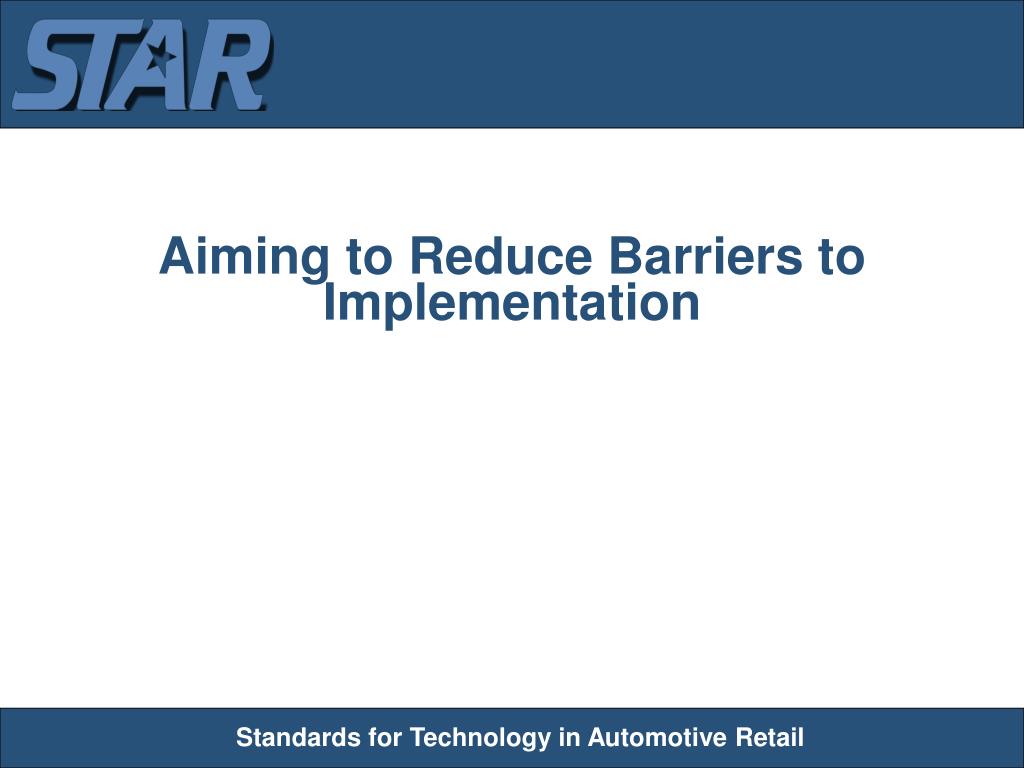 STAR

Aiming to Reduce Barriers to Implementation

Standards for Technology in Automotive Retail